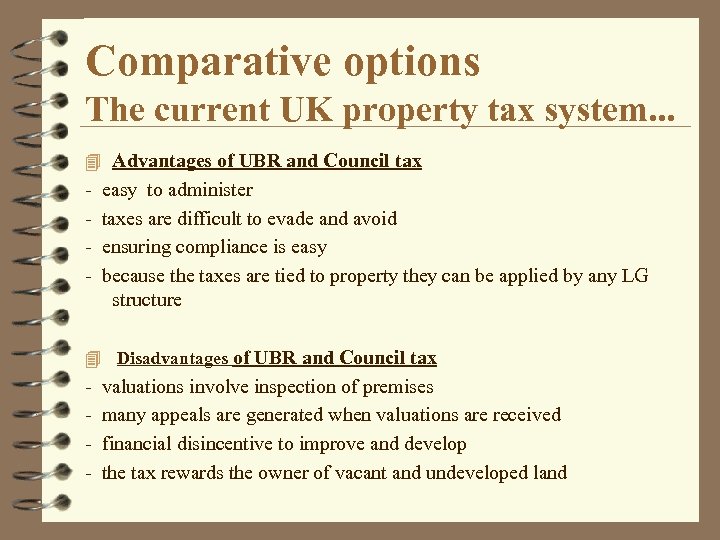 Comparative options
The current UK property tax system...

Advantages of UBR and Council tax
- easy to administer
- taxes are difficult to evade and avoid
- ensuring compliance is easy
- because the taxes are tied to property they can be applied by any LG structure

Disadvantages of UBR and Council tax
- valuations involve inspection of premises
- many appeals are generated when valuations are received
- financial disincentive to improve and develop
- the tax rewards the owner of vacant and undeveloped land